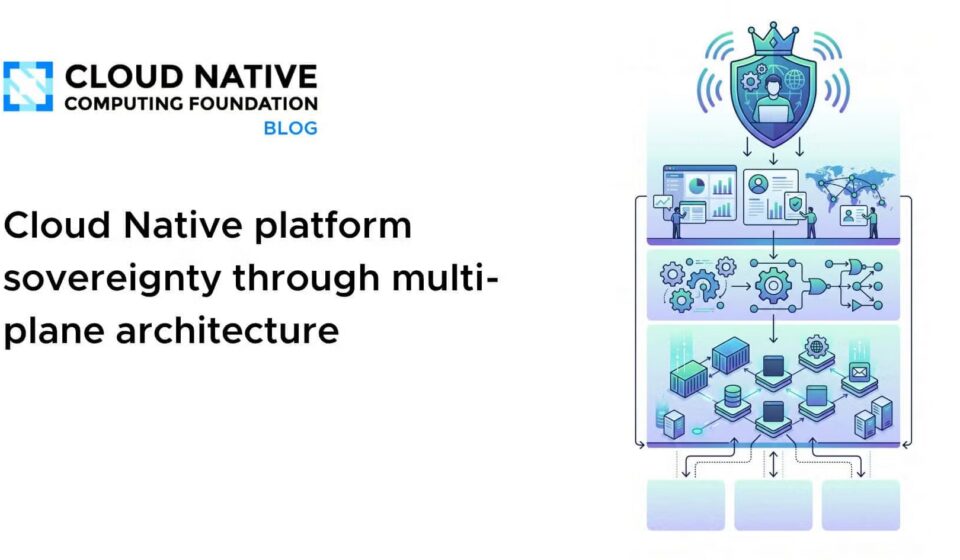 CLOUD NATIVE
COMPUTING FOUNDATION
BLOG

Cloud Native platform sovereignty through multi-plane architecture